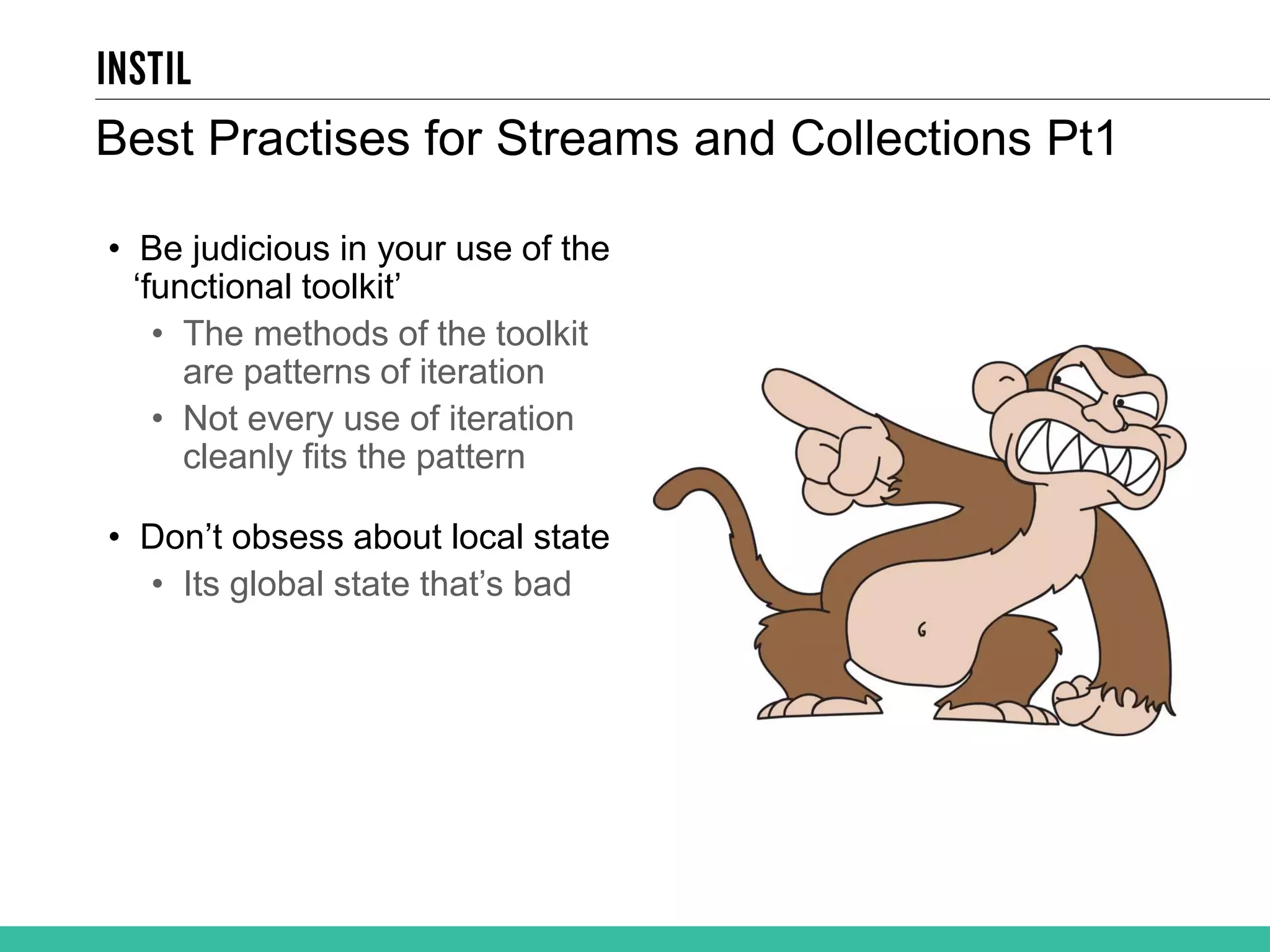 INSTIL

Best Practises for Streams and Collections Pt1

• Be judicious in your use of the ‘functional toolkit’
  • The methods of the toolkit are patterns of iteration
  • Not every use of iteration cleanly fits the pattern

• Don’t obsess about local state
  • Its global state that’s bad